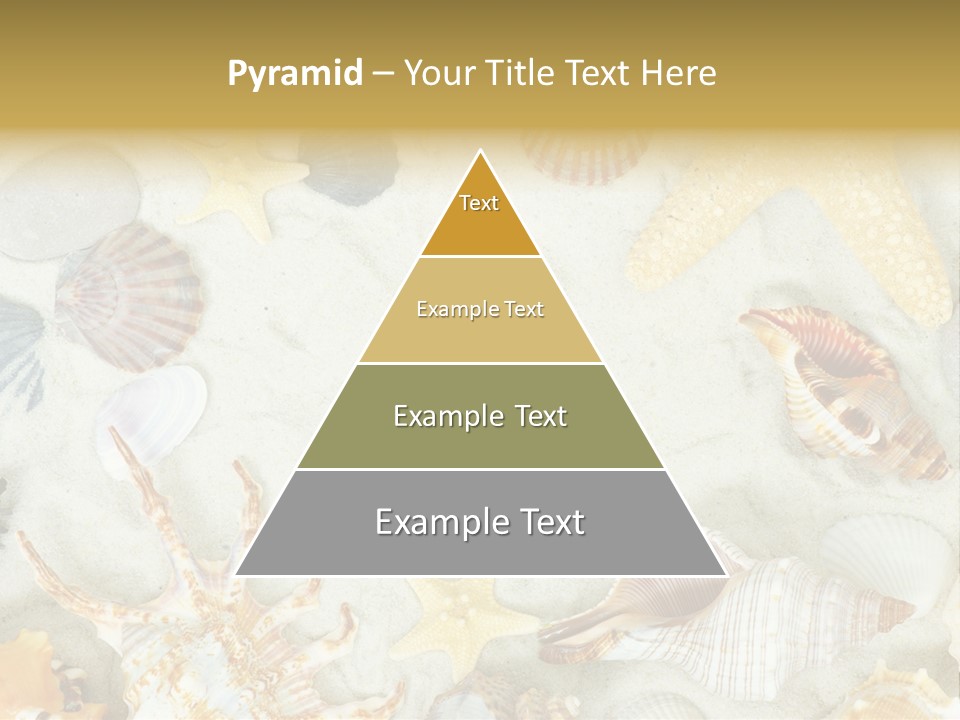 Pyramid – Your Title Text Here

Text

Example Text

Example Text

Example Text